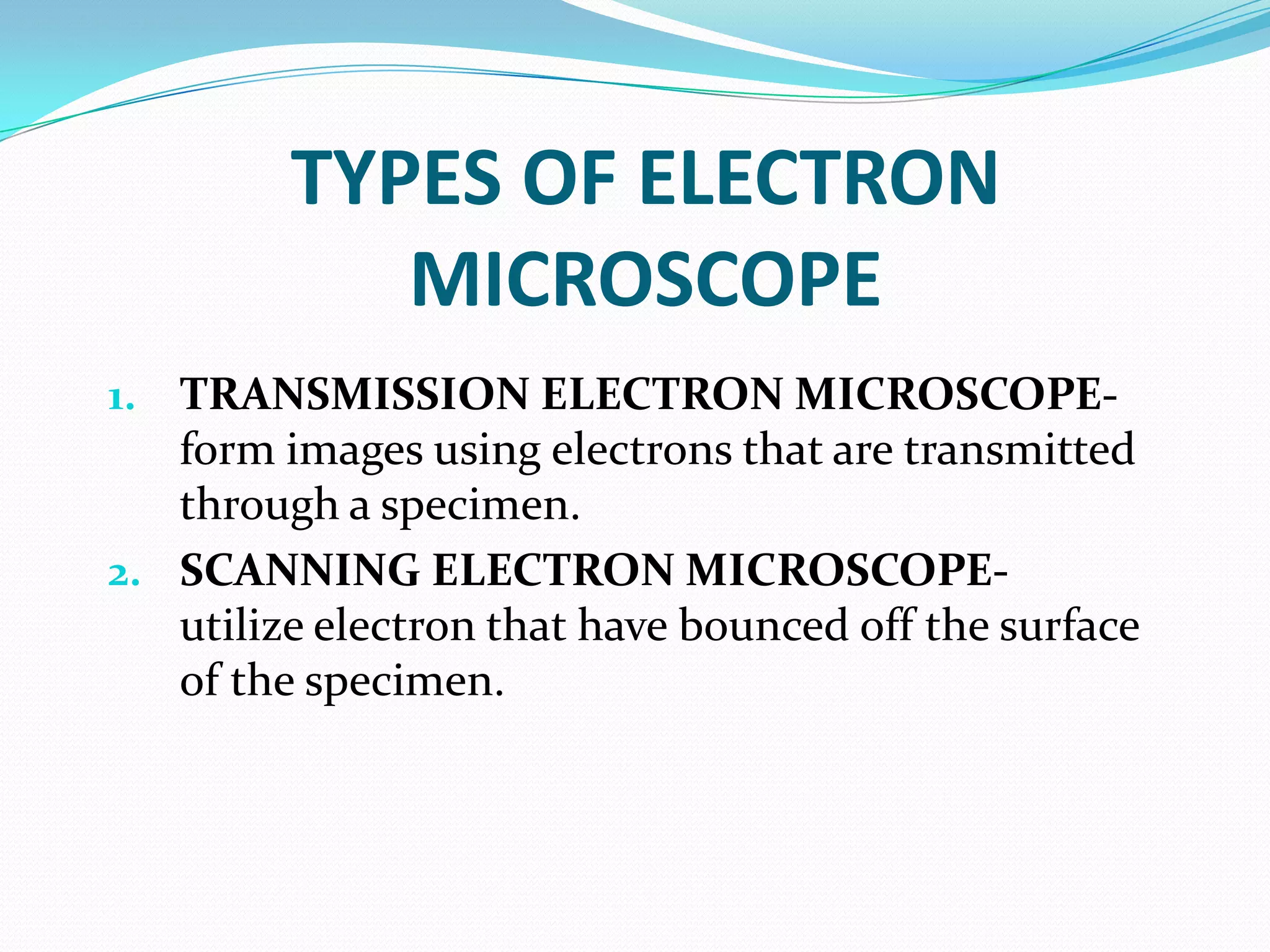 TYPES OF ELECTRON MICROSCOPE

1. TRANSMISSION ELECTRON MICROSCOPE- form images using electrons that are transmitted through a specimen.
2. SCANNING ELECTRON MICROSCOPE- utilize electron that have bounced off the surface of the specimen.